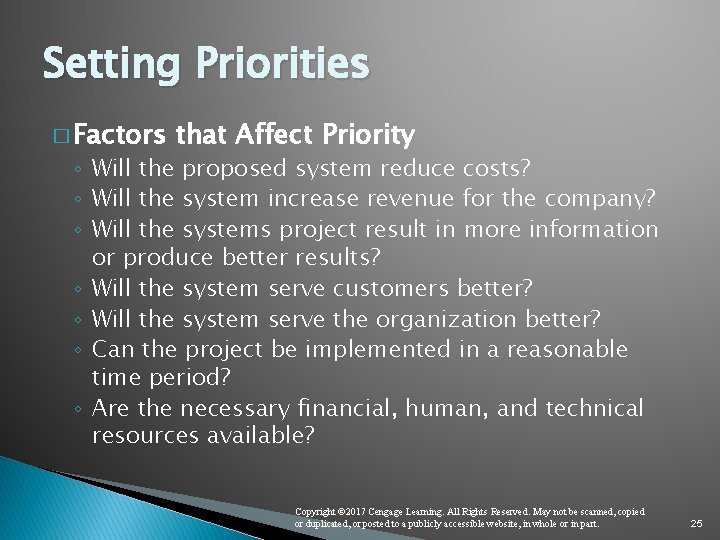 Setting Priorities

□ Factors that Affect Priority
◦ Will the proposed system reduce costs?
◦ Will the system increase revenue for the company?
◦ Will the systems project result in more information or produce better results?
◦ Will the system serve customers better?
◦ Will the system serve the organization better?
◦ Can the project be implemented in a reasonable time period?
◦ Are the necessary financial, human, and technical resources available?

Copyright ©2017 Cengage Learning. All Rights Reserved. May not be scanned, copied or duplicated, or posted to a publicly accessible website, in whole or in part.

25